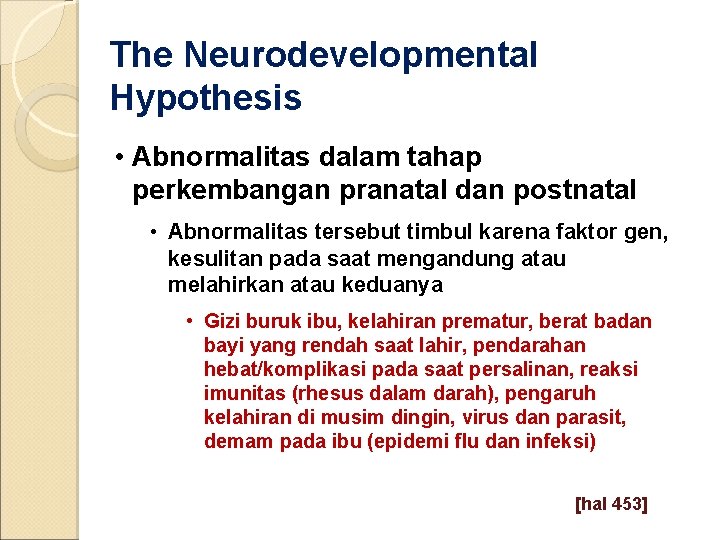 The Neurodevelopmental Hypothesis

• Abnormalitas dalam tahap perkembangan pranatal dan postnatal

• Abnormalitas tersebut timbul karena faktor gen, kesulitan pada saat mengandung atau melahirkan atau keduanya

• Gizi buruk ibu, kelahiran prematur, berat badan bayi yang rendah saat lahir, pendarahan hebat/komplikasi pada saat persalinan, reaksi imunitas (rhesus dalam darah), pengaruh kelahiran di musim dingin, virus dan parasit, demam pada ibu (epidemi flu dan infeksi)

[hal 453]